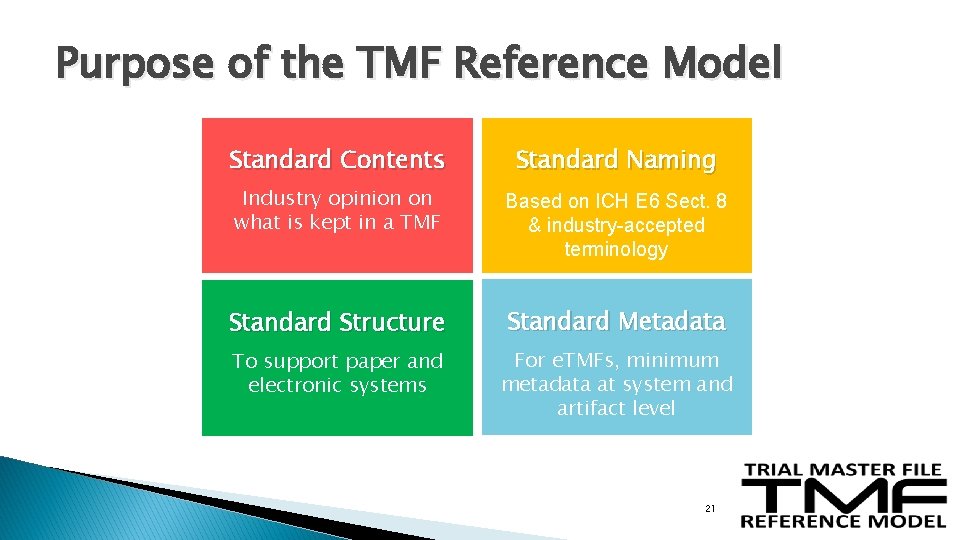 Purpose of the TMF Reference Model

Standard Contents

Industry opinion on what is kept in a TMF

Standard Naming

Based on ICH E6 Sect. 8 & industry-accepted terminology

Standard Structure

To support paper and electronic systems

Standard Metadata

For eTMFs, minimum metadata at system and artifact level

21

TRIAL MASTER FILE
TMF
REFERENCE MODEL